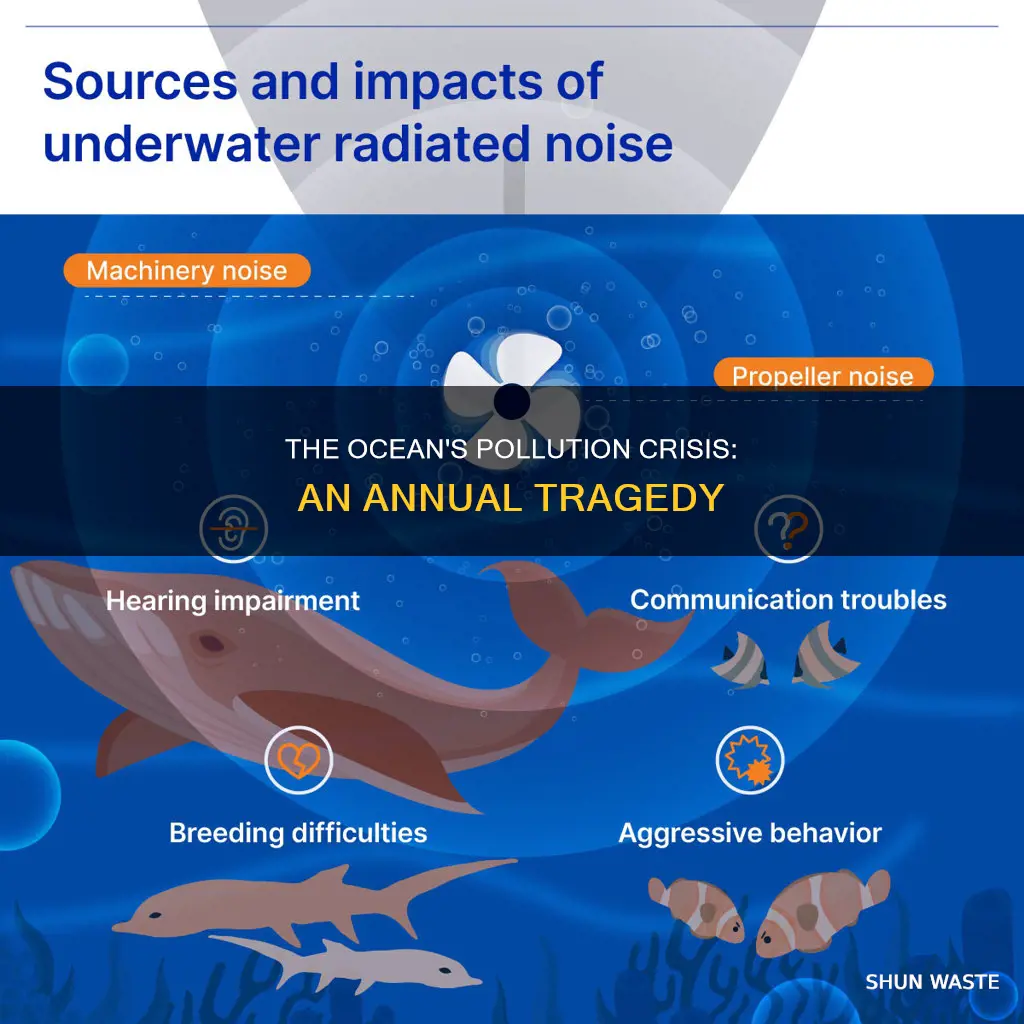 Sources and impacts of underwater radiated noise

Machinery noise

Propeller noise

THE OCEAN'S POLLUTION CRISIS:
AN ANNUAL TRAGEDY

Hearing impairment

Communication troubles

Breeding difficulties

Aggressive behavior

SHUN WASTE